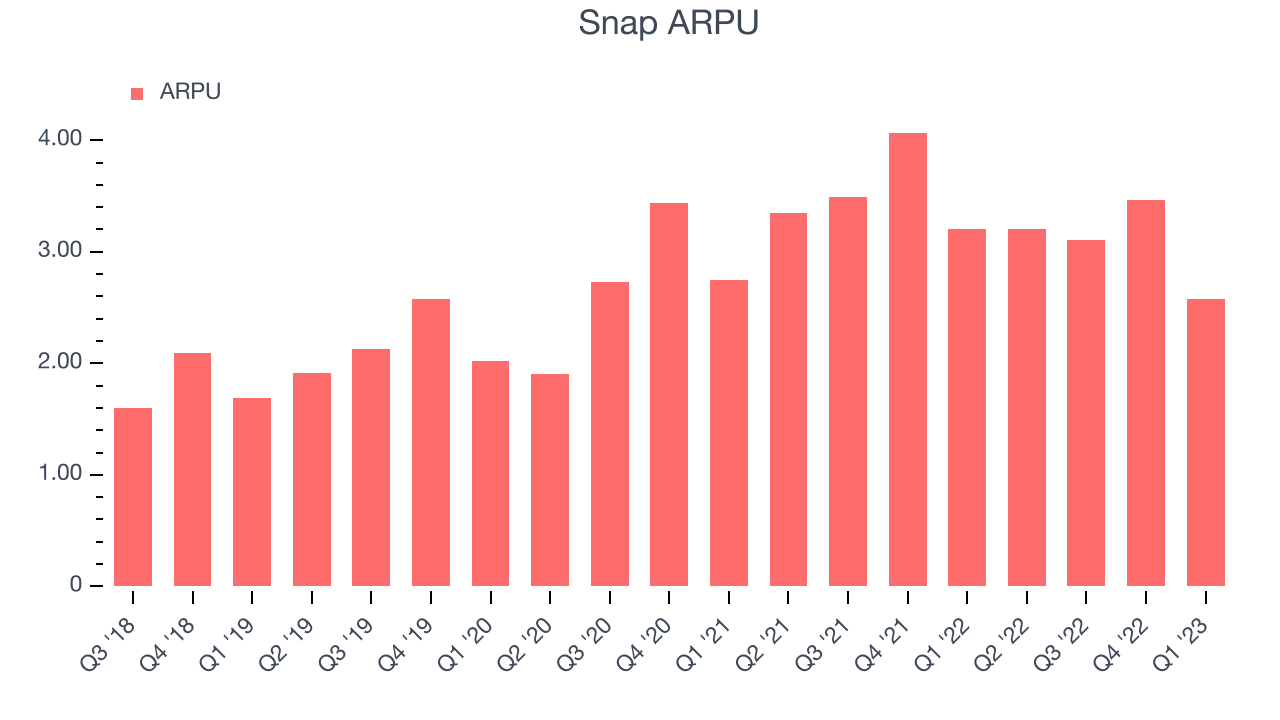 Snap ARPU

ARPU

4.00
3.00
2.00
1.00
0

Q3 '18
Q4 '18
Q1 '19
Q2 '19
Q3 '19
Q4 '19
Q1 '20
Q2 '20
Q3 '20
Q4 '20
Q1 '21
Q2 '21
Q3 '21
Q4 '21
Q1 '22
Q2 '22
Q3 '22
Q4 '22
Q1 '23